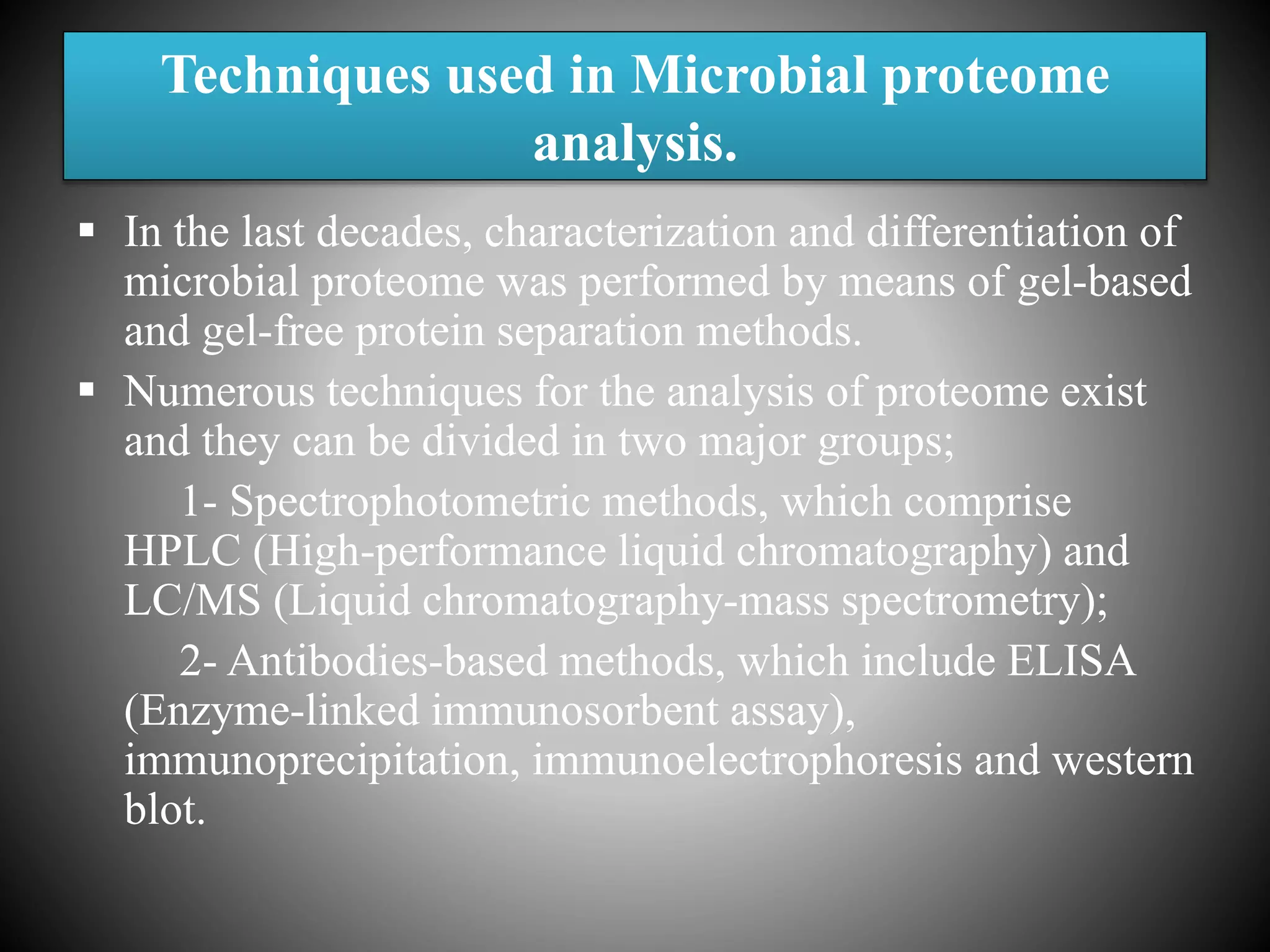 Techniques used in Microbial proteome analysis.

▪ In the last decades, characterization and differentiation of microbial proteome was performed by means of gel-based and gel-free protein separation methods.

▪ Numerous techniques for the analysis of proteome exist and they can be divided in two major groups;

1- Spectrophotometric methods, which comprise HPLC (High-performance liquid chromatography) and LC/MS (Liquid chromatography-mass spectrometry);

2- Antibodies-based methods, which include ELISA (Enzyme-linked immunosorbent assay), immunoprecipitation, immunoelectrophoresis and western blot.